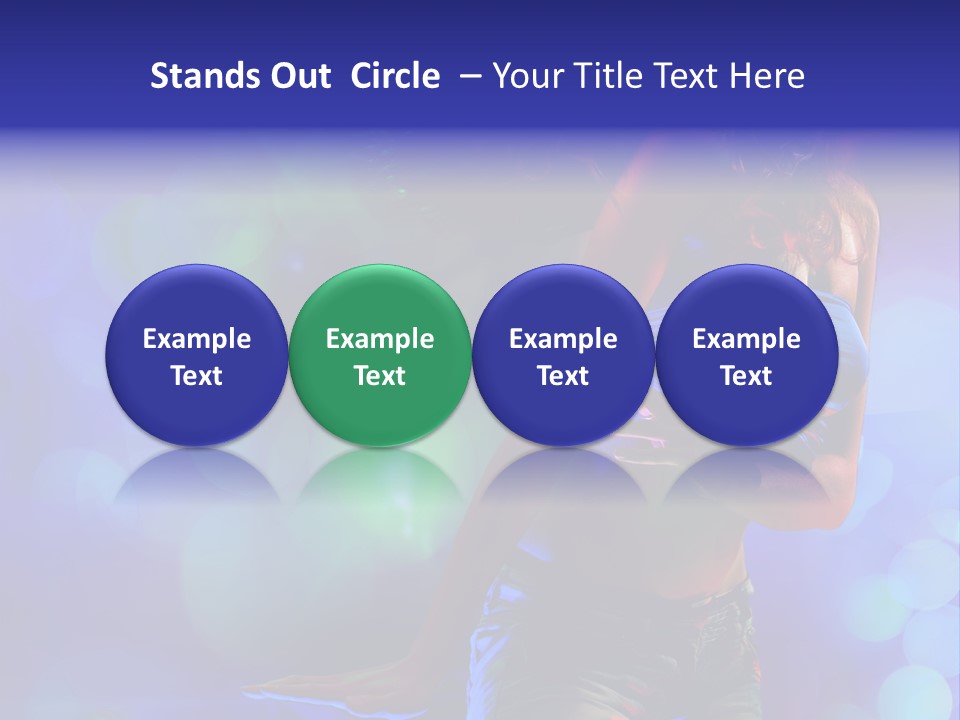 Stands Out Circle – Your Title Text Here

Example Text

Example Text

Example Text

Example Text